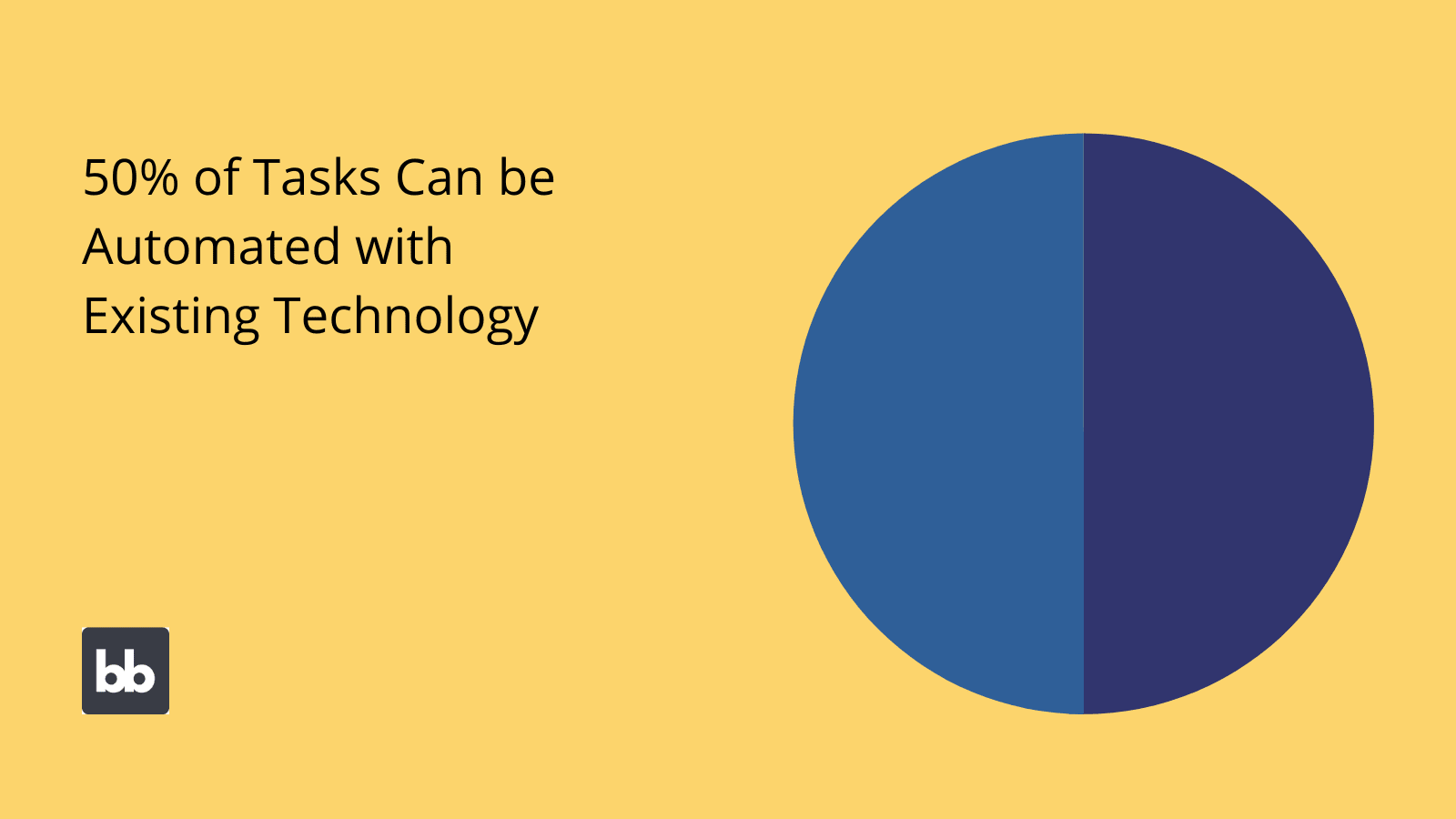 50% of Tasks Can be Automated with Existing Technology

bb